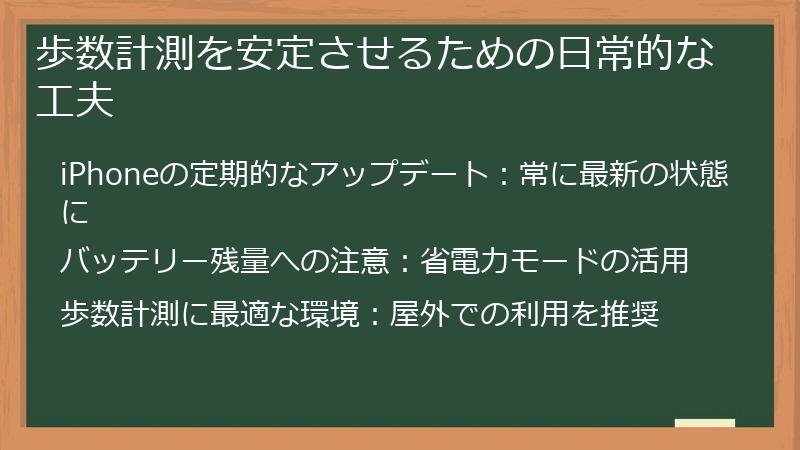 歩数計測を安定させるための日常的な工夫

iPhoneの定期的なアップデート：常に最新の状態に

バッテリー残量への注意：省電力モードの活用

歩数計測に最適な環境：屋外での利用を推奨